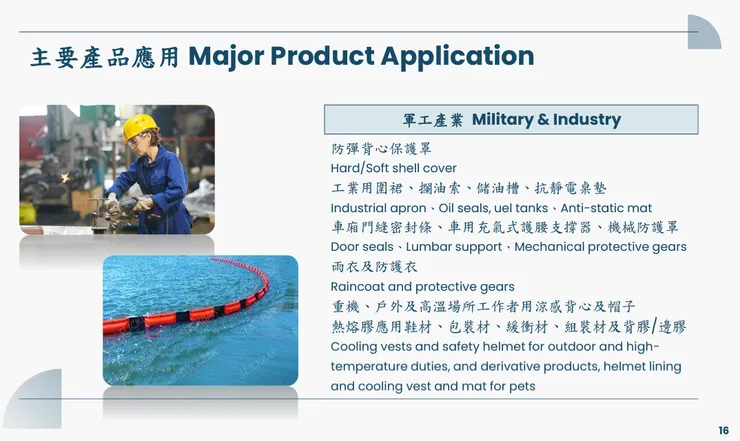 主要產品應用 Major Product Application

軍工產業 Military & Industry

防彈背心保護罩
Hard/Soft shell cover
工業用圍裙、攔油索、儲油槽、抗靜電桌墊
Industrial apron、Oil seals, uel tanks、Anti-static mat
車廂門縫密封條、車用充氣式護腰支撐器、機械防護罩
Door seals、Lumbar support、Mechanical protective gears
雨衣及防護衣
Raincoat and protective gears
重機、戶外及高溫場所工作者用涼感背心及帽子
熱熔膠應用鞋材、包裝材、緩衝材、組裝材及背膠/邊膠
Cooling vests and safety helmet for outdoor and high-temperature duties, and derivative products, helmet lining and cooling vest and mat for pets

16